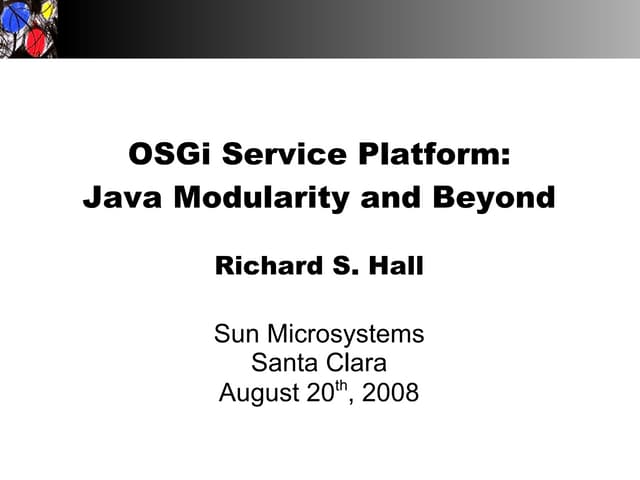 OSGi Service Platform:
Java Modularity and Beyond

Richard S. Hall

Sun Microsystems
Santa Clara
August 20$^{th}$, 2008